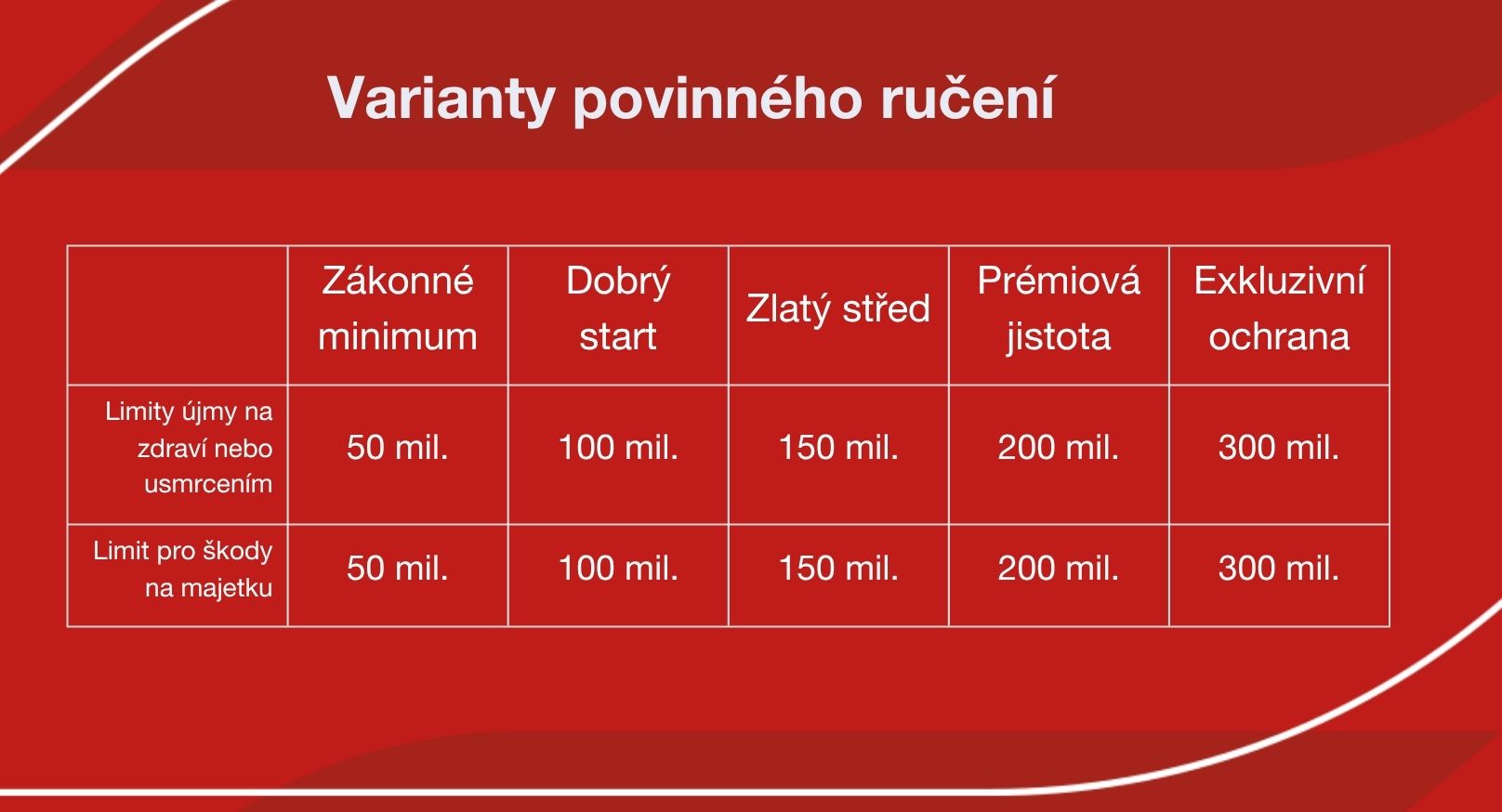 Varianty povinného ručení

| | Zákonné minimum | Dobrý start | Zlatý střed | Prémiová jistota | Exkluzivní ochrana |
|---|---|---|---|---|---|
| Limity újmy na zdraví nebo usmrcením | 50 mil. | 100 mil. | 150 mil. | 200 mil. | 300 mil. |
| Limit pro škody na majetku | 50 mil. | 100 mil. | 150 mil. | 200 mil. | 300 mil. |